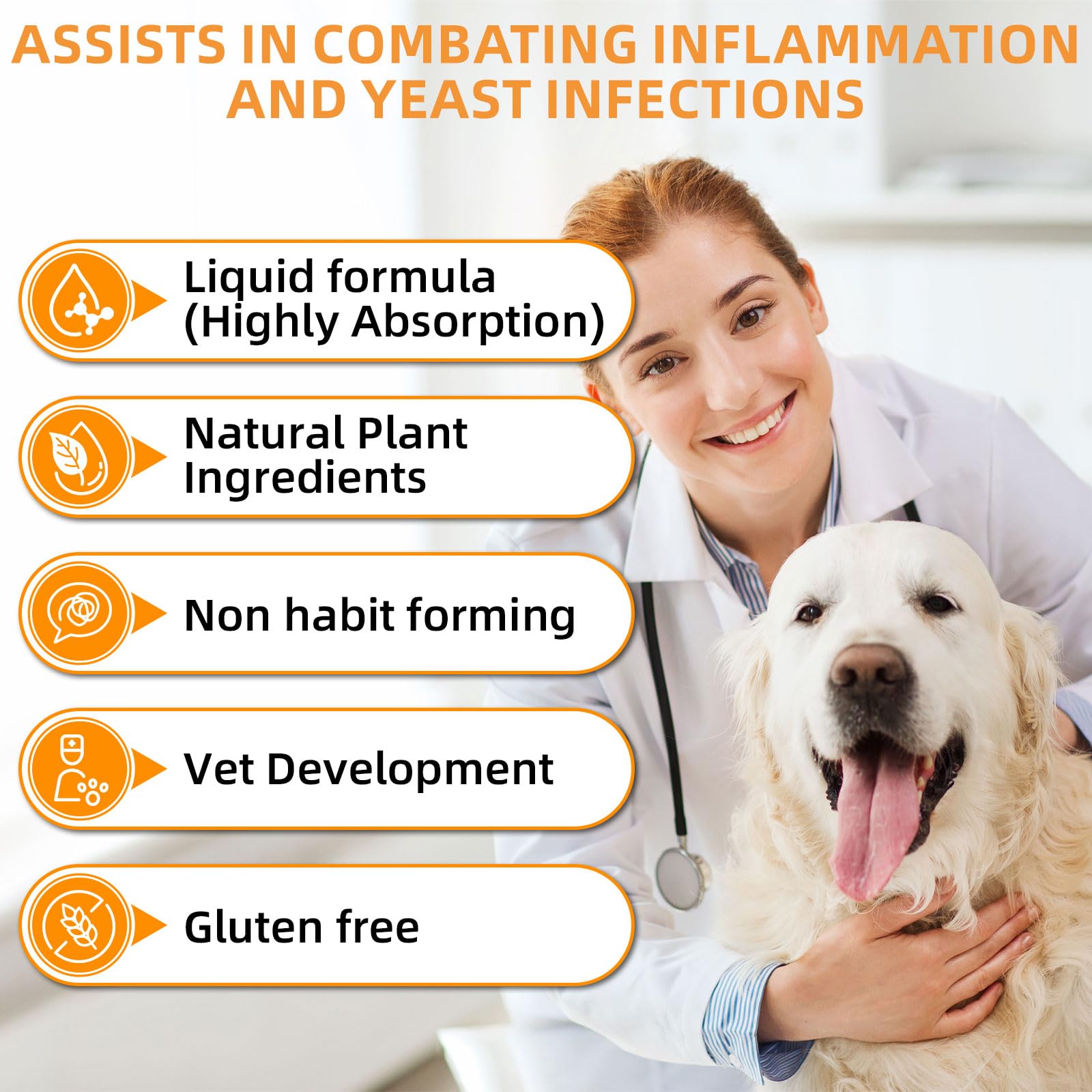 ASSISTS IN COMBATING INFLAMMATION AND YEAST INFECTIONS

Liquid formula (Highly Absorption)

Natural Plant Ingredients

Non habit forming

Vet Development

Gluten free